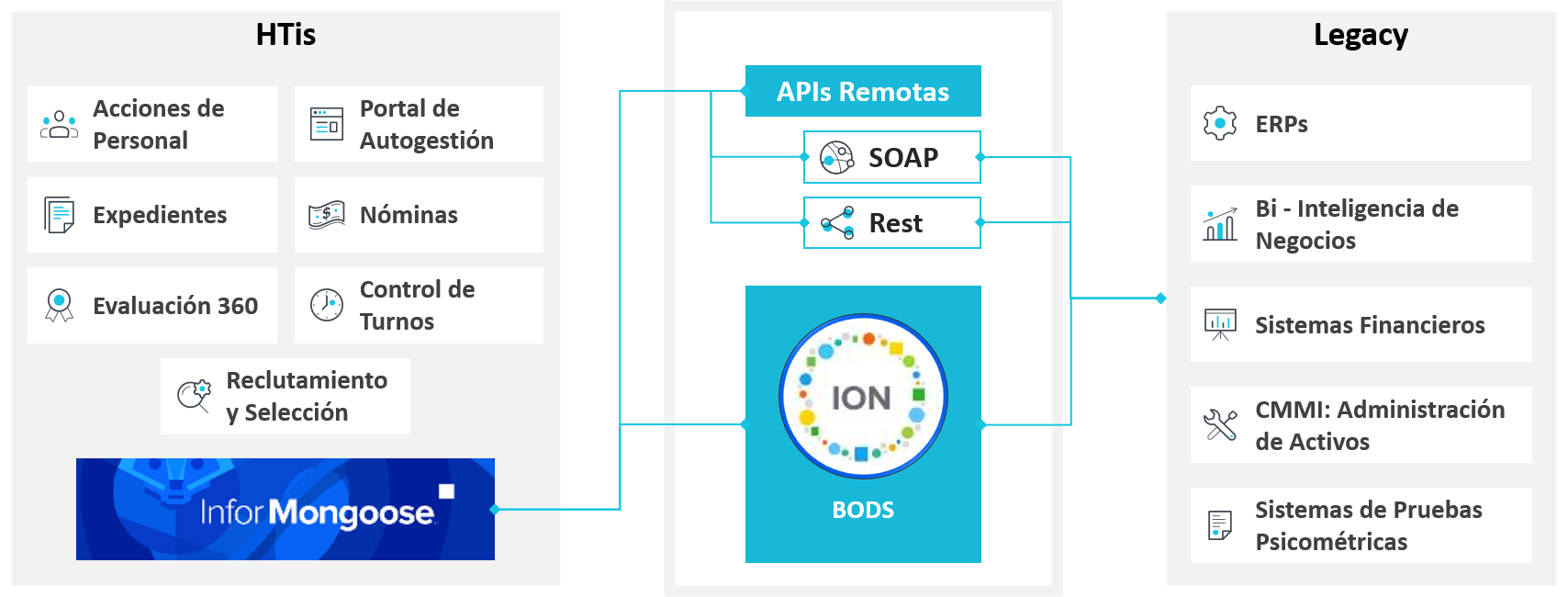 HTis

Acciones de Personal

Portal de Autogestión

Expedientes

Nóminas

Evaluación 360

Control de Turnos

Reclutamiento y Selección

Infor Mongoose

APIs Remotas

SOAP

Rest

ION

BODS

Legacy

ERPs

Bi - Inteligencia de Negocios

Sistemas Financieros

CMMI: Administración de Activos

Sistemas de Pruebas Psicométricas